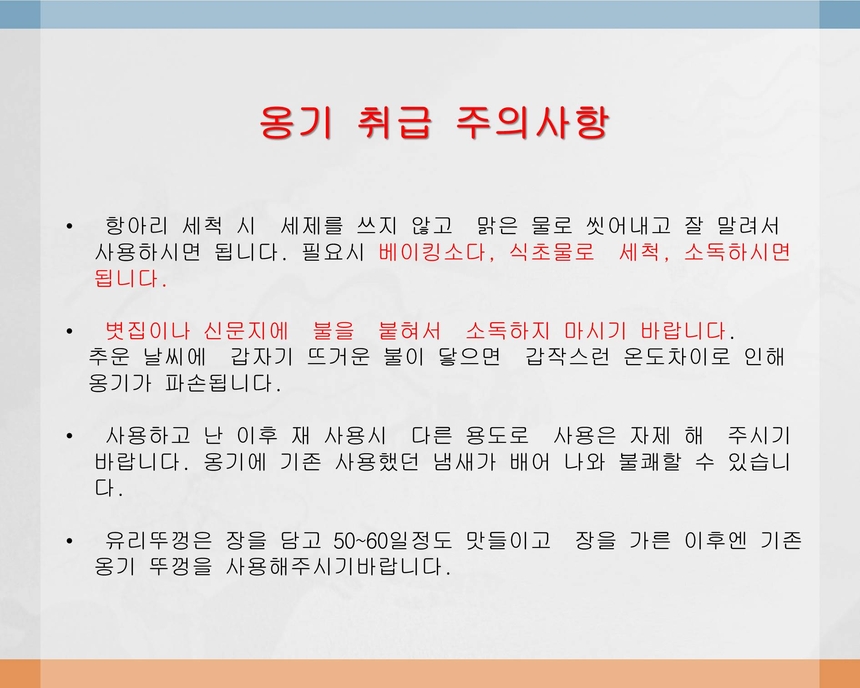 옹기 취급 주의사항

• 항아리 세척 시 세제를 쓰지 않고 맑은 물로 씻어내고 잘 말려서 사용하시면 됩니다. 필요시 베이킹소다, 식초물로 세척, 소독하시면 됩니다.

• 볏집이나 신문지에 불을 붙혀서 소독하지 마시기 바랍니다. 추운 날씨에 갑자기 뜨거운 불이 닿으면 갑작스런 온도차이로 인해 옹기가 파손됩니다.

• 사용하고 난 이후 재 사용시 다른 용도로 사용은 자제 해 주시기 바랍니다. 옹기에 기존 사용했던 냄새가 배어 나와 불쾌할 수 있습니다.

• 유리뚜껑은 장을 담고 50~60일정도 맛들이고 장을 가른 이후엔 기존 옹기 뚜껑을 사용해주시기바랍니다.